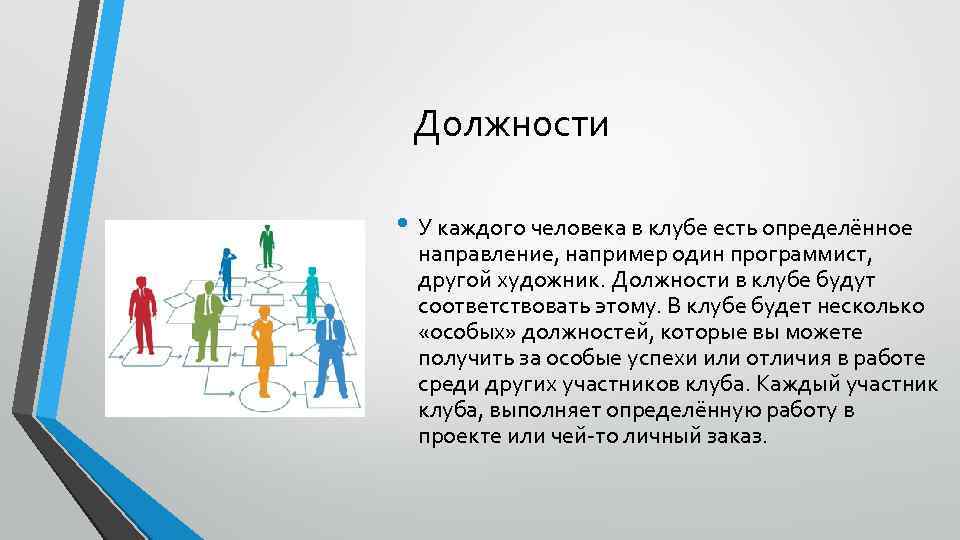 Должности

• У каждого человека в клубе есть определённое направление, например один программист, другой художник. Должности в клубе будут соответствовать этому. В клубе будет несколько «особых» должностей, которые вы можете получить за особые успехи или отличия в работе среди других участников клуба. Каждый участник клуба, выполняет определённую работу в проекте или чей-то личный заказ.